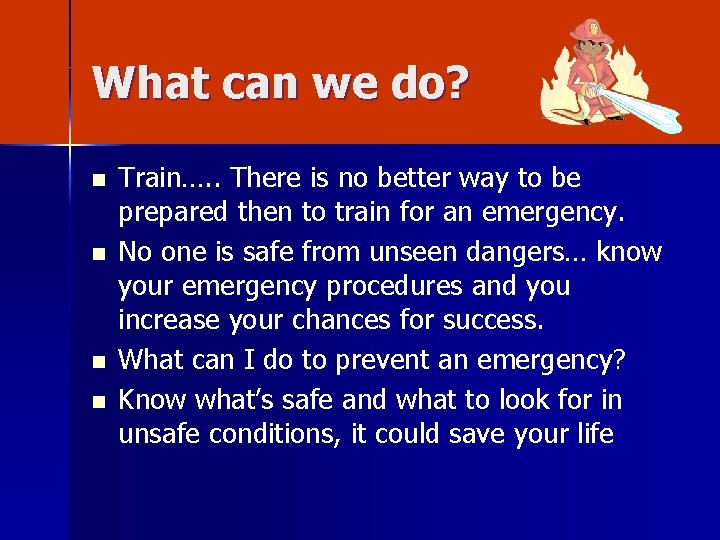 What can we do?

- Train….. There is no better way to be prepared then to train for an emergency.
- No one is safe from unseen dangers… know your emergency procedures and you increase your chances for success.
- What can I do to prevent an emergency?
- Know what's safe and what to look for in unsafe conditions, it could save your life